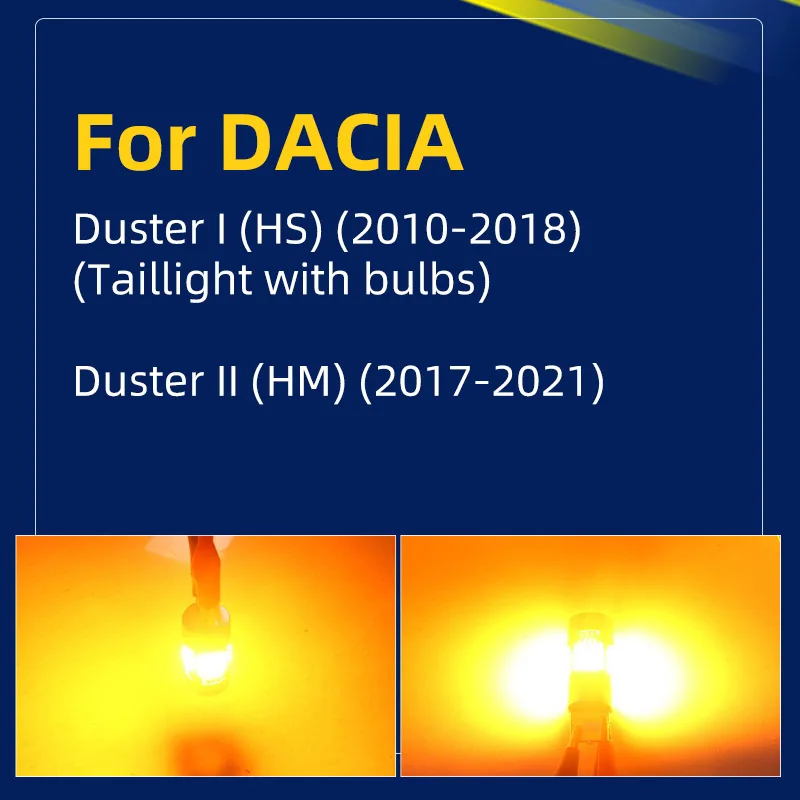 For DACIA

Duster I (HS) (2010-2018)
(Taillight with bulbs)

Duster II (HM) (2017-2021)